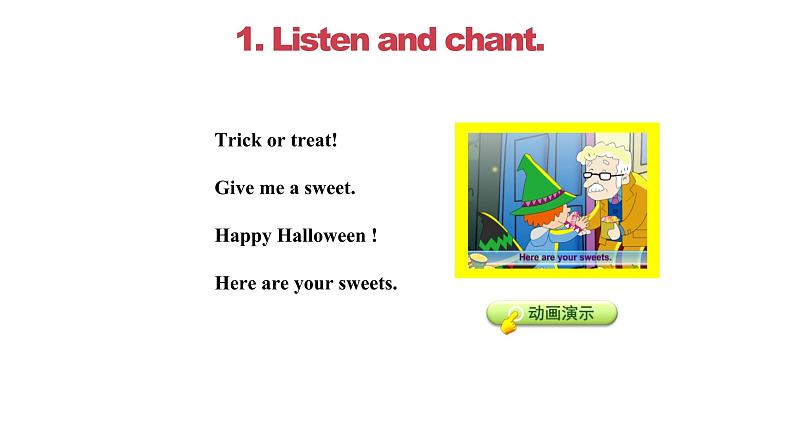 1. Listen and chant.

Trick or treat!

Give me a sweet.

Happy Halloween !

Here are your sweets.

Here are your sweets.

动画演示